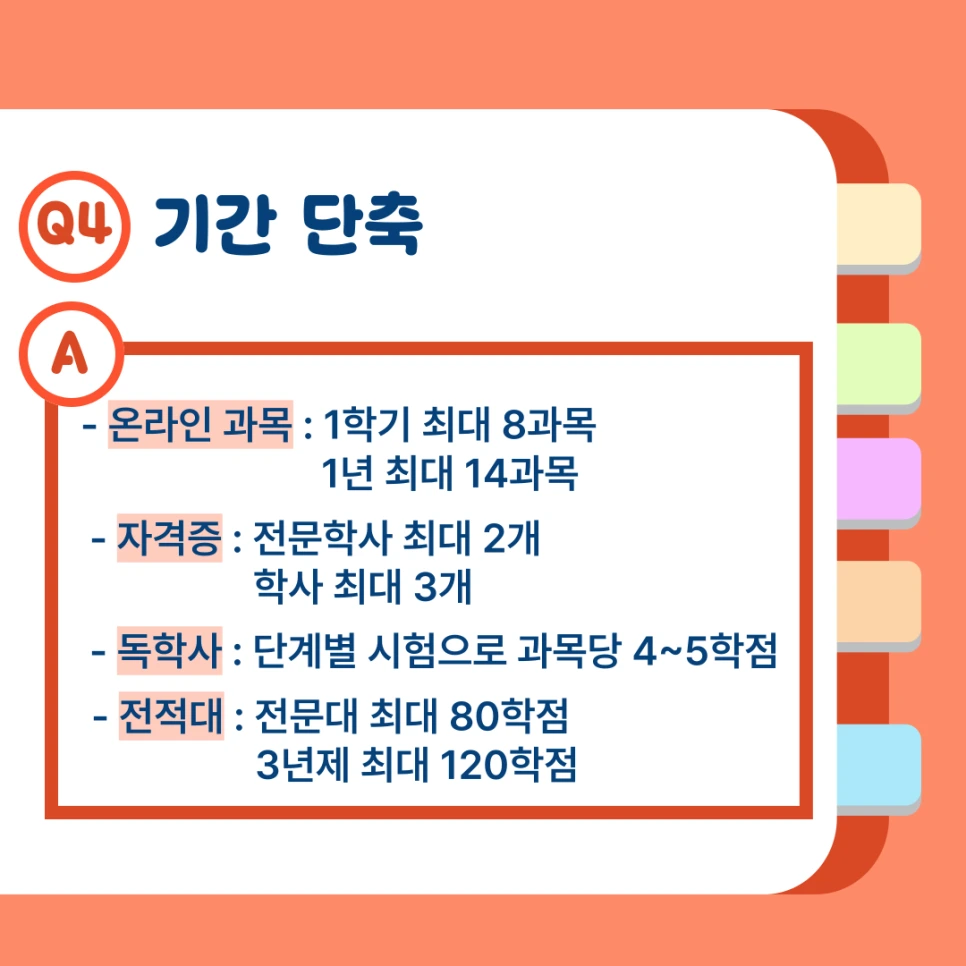 Q4 기간 단축

A

- 온라인 과목 : 1학기 최대 8과목
1년 최대 14과목

- 자격증 : 전문학사 최대 2개
학사 최대 3개

- 독학사 : 단계별 시험으로 과목당 4~5학점

- 전적대 : 전문대 최대 80학점
3년제 최대 120학점